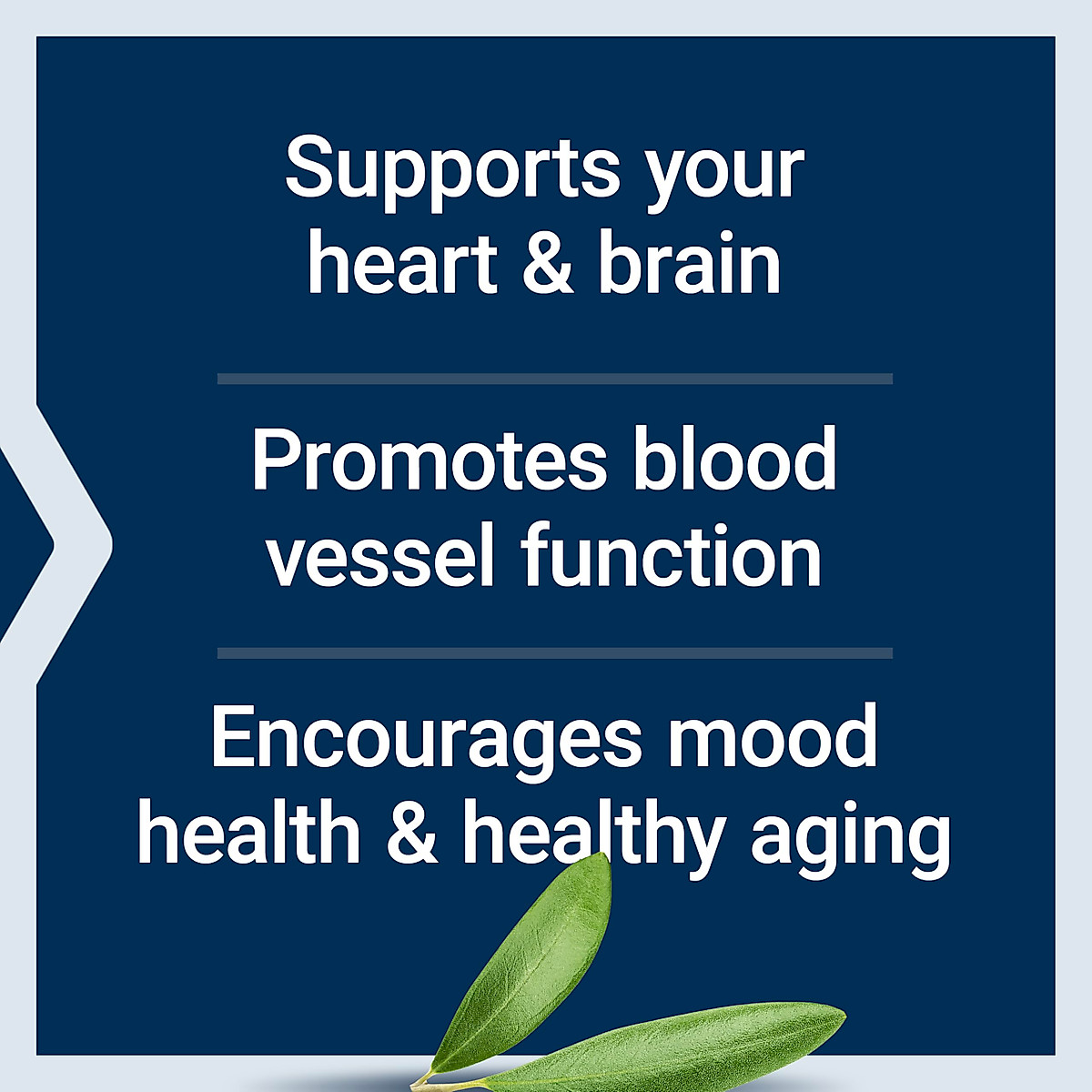 Supports your heart & brain

Promotes blood vessel function

Encourages mood health & healthy aging